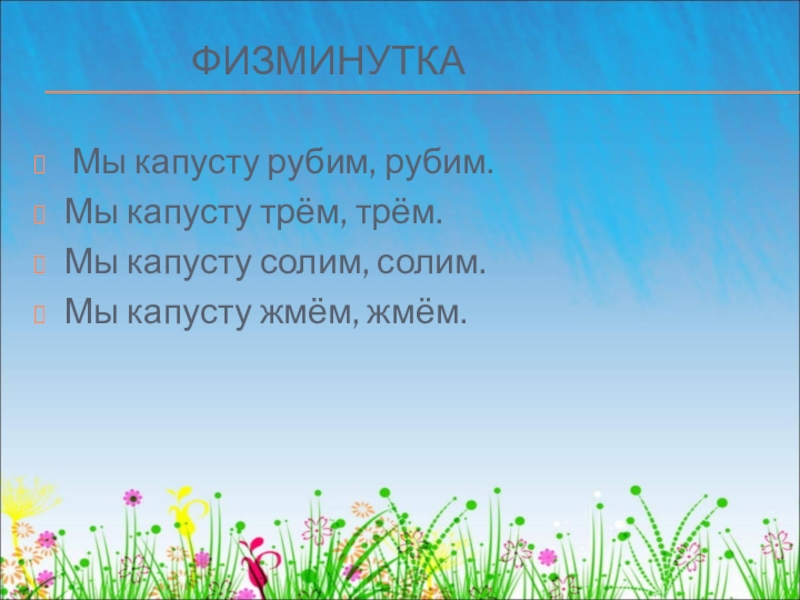 ФИЗМИНУТКА

Мы капусту рубим, рубим.

Мы капусту трём, трём.

Мы капусту солим, солим.

Мы капусту жмём, жмём.